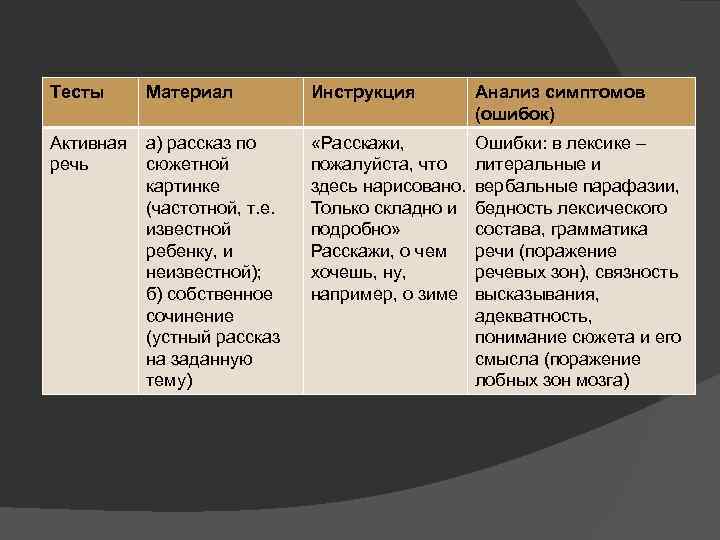 | Тесты | Материал | Инструкция | Анализ симптомов (ошибок) |
|---|---|---|---|
| Активная речь | а) рассказ по сюжетной картинке (частотной, т.е. известной ребенку, и неизвестной); б) собственное сочинение (устный рассказ на заданную тему) | «Расскажи, пожалуйста, что здесь нарисовано. Только складно и подробно» Расскажи, о чем хочешь, ну, например, о зиме | Ошибки: в лексике – литеральные и вербальные парафазии, бедность лексического состава, грамматика речи (поражение речевых зон), связность высказывания, адекватность, понимание сюжета и его смысла (поражение лобных зон мозга) |